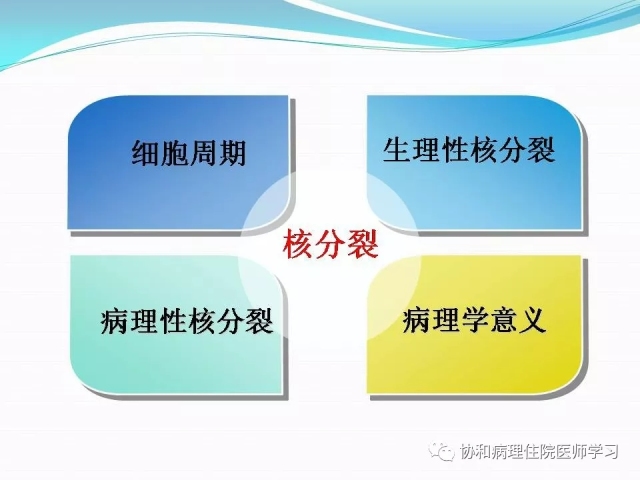 细胞周期

生理性核分裂

核分裂

病理性核分裂

病理学意义

协和病理住院医师学习